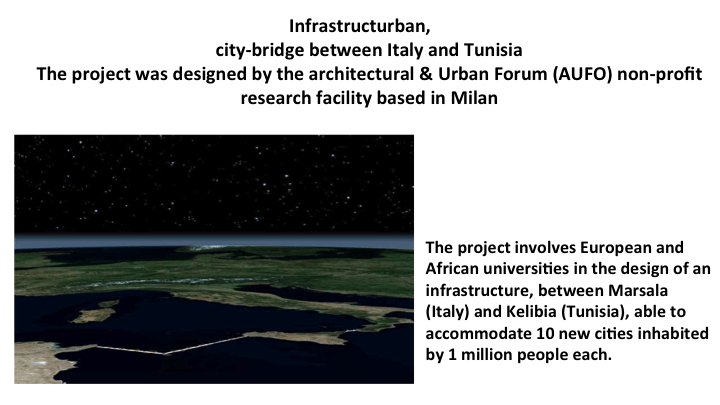 Infrastructurban,
city-bridge between Italy and Tunisia
The project was designed by the architectural & Urban Forum (AUFO) non-profit research facility based in Milan

The project involves European and African universities in the design of an infrastructure, between Marsala (Italy) and Kelibia (Tunisia), able to accommodate 10 new cities inhabited by 1 million people each.